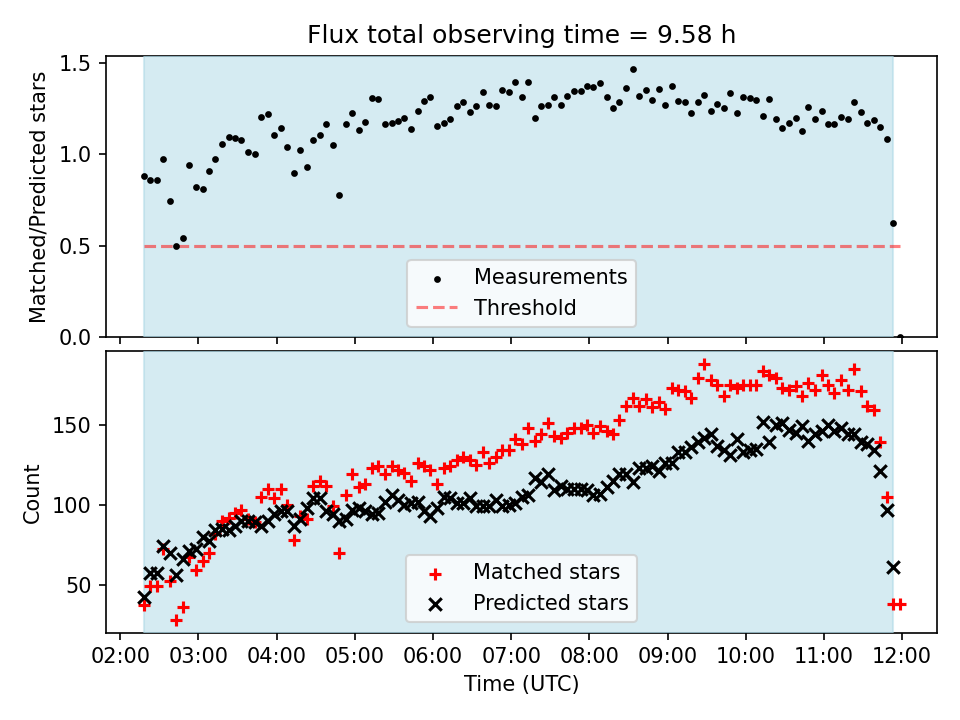 Flux total observing time = 9.58 h

Matched/Predicted stars

1.5
1.0
0.5
0.0

Measurements
Threshold

Count

150
100
50

Matched stars
Predicted stars

02:00 03:00 04:00 05:00 06:00 07:00 08:00 09:00 10:00 11:00 12:00
Time (UTC)